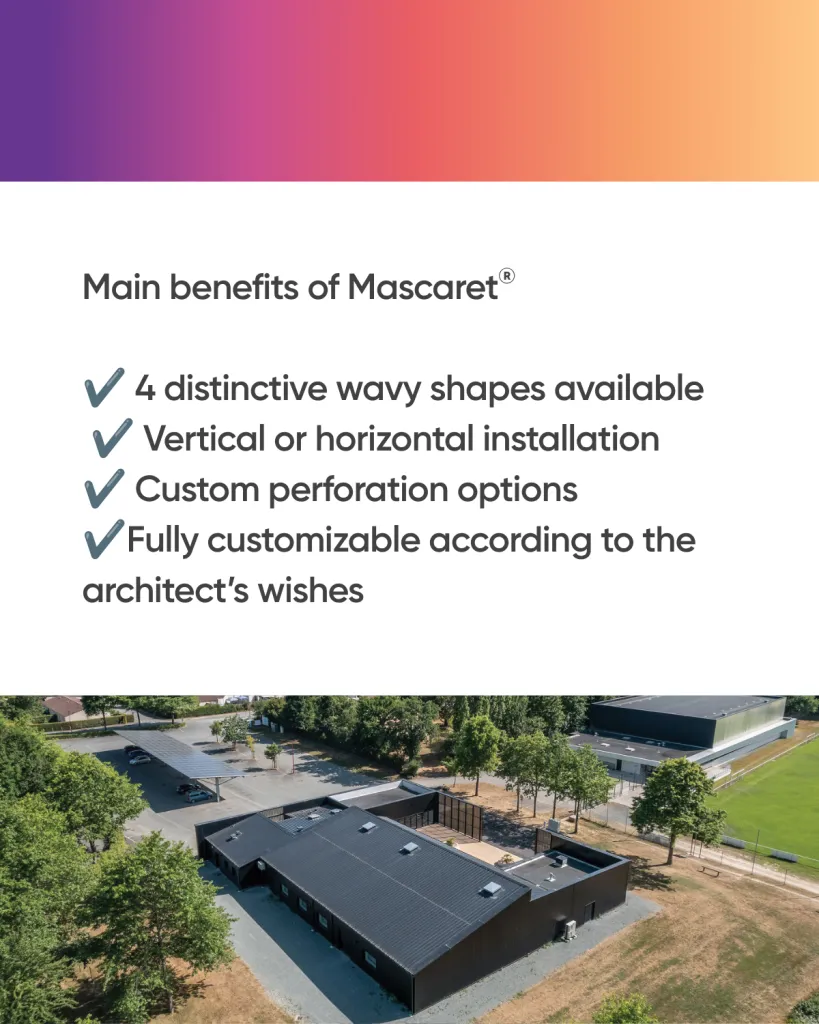 Main benefits of Mascaret®

✔️ 4 distinctive wavy shapes available
✔️ Vertical or horizontal installation
✔️ Custom perforation options
✔️Fully customizable according to the architect's wishes